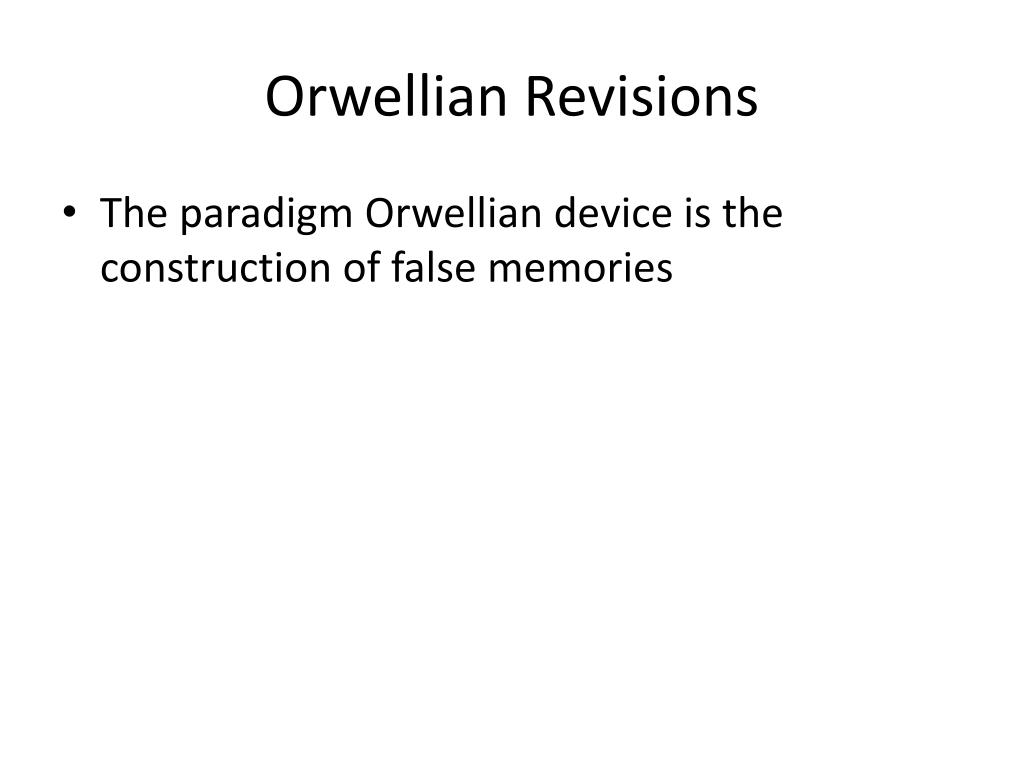 Orwellian Revisions

• The paradigm Orwellian device is the construction of false memories